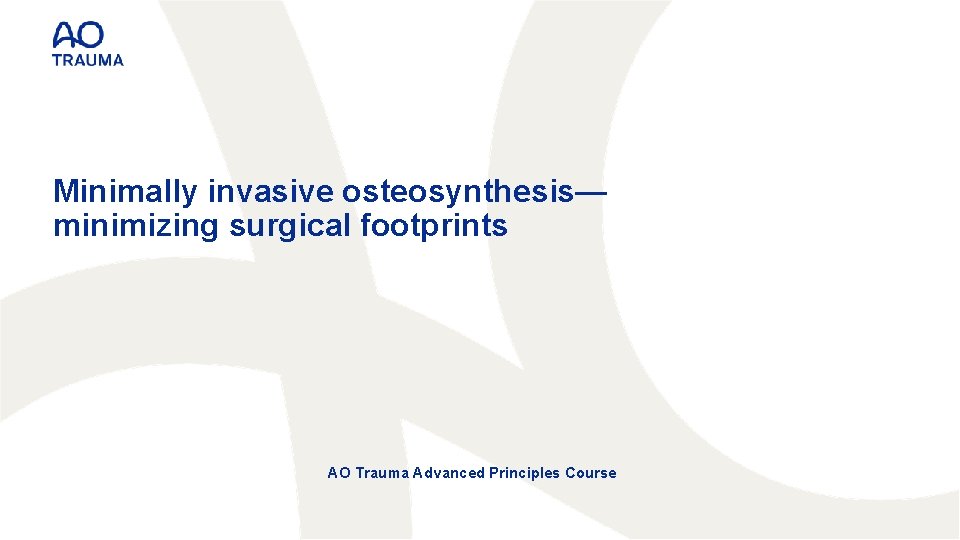 AO
TRAUMA

Minimally invasive osteosynthesis—minimizing surgical footprints

AO Trauma Advanced Principles Course